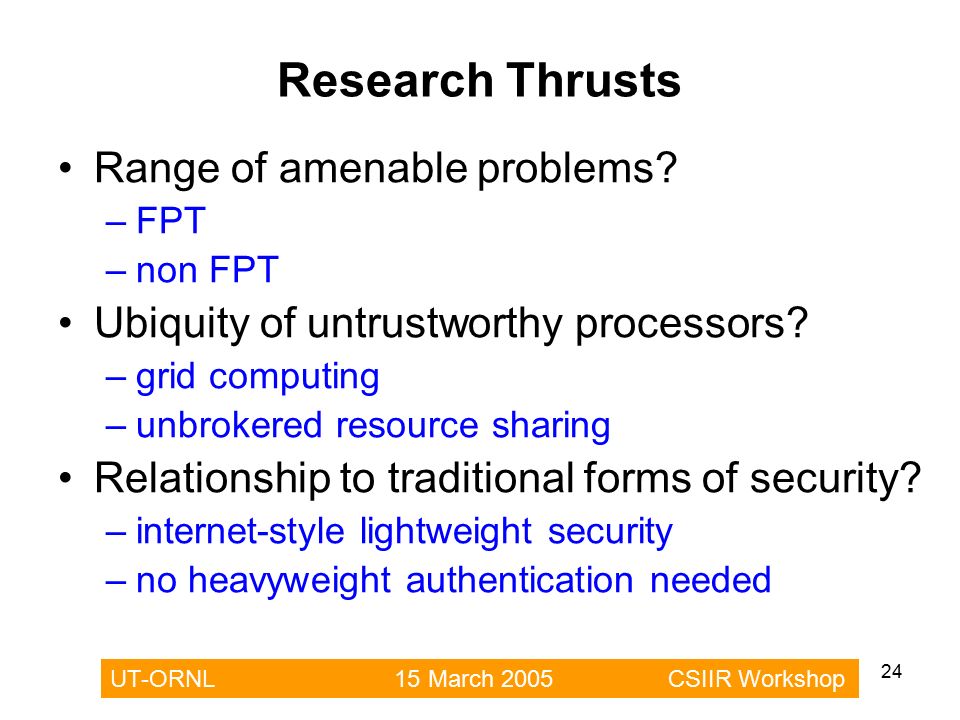 Research Thrusts

• Range of amenable problems?
– FPT
– non FPT
• Ubiquity of untrustworthy processors?
– grid computing
– unbrokered resource sharing
• Relationship to traditional forms of security?
– internet-style lightweight security
– no heavyweight authentication needed

UT-ORNL 15 March 2005 CSIIR Workshop

24